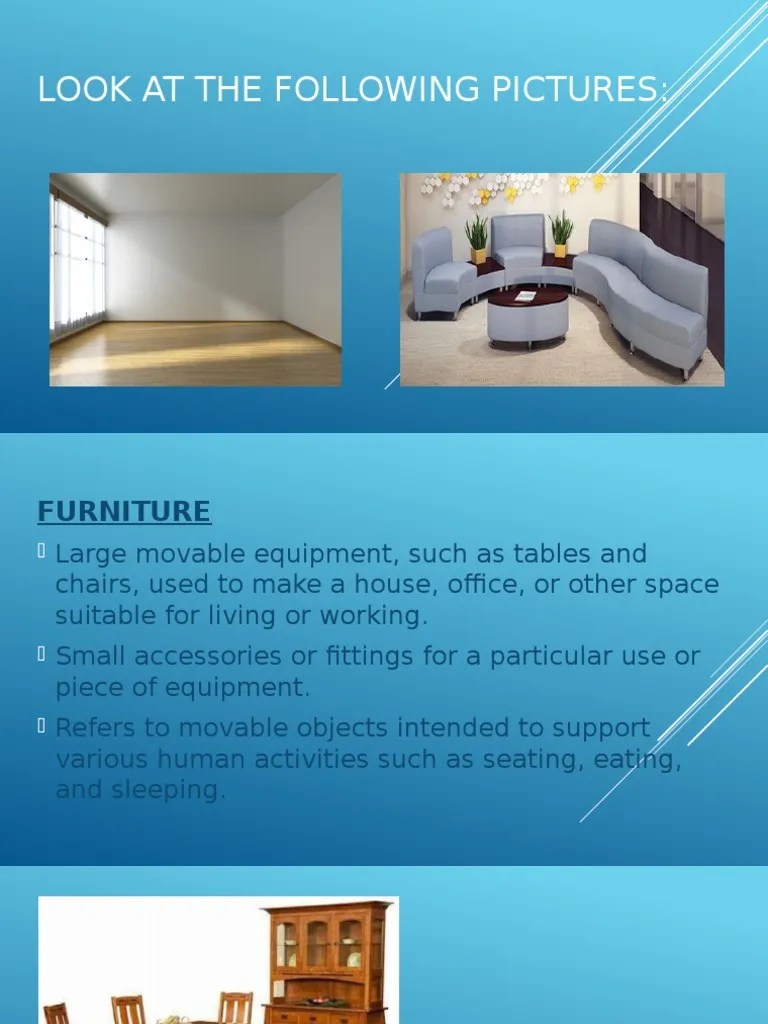 LOOK AT THE FOLLOWING PICTURES:

FURNITURE

Large movable equipment, such as tables and chairs, used to make a house, office, or other space suitable for living or working.

Small accessories or fittings for a particular use or piece of equipment.

Refers to movable objects intended to support various human activities such as seating, eating, and sleeping.